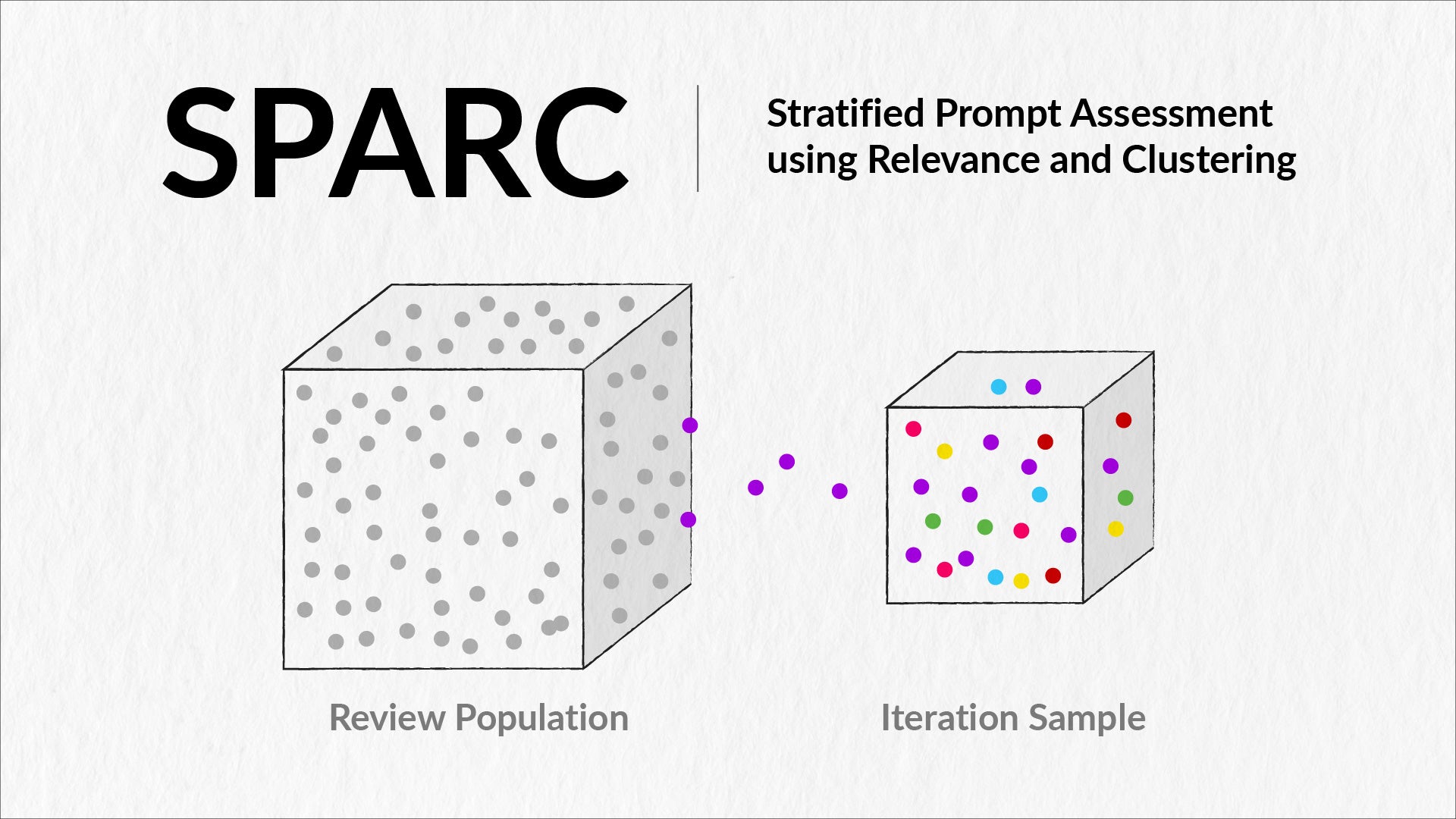 SPARC

Stratified Prompt Assessment using Relevance and Clustering

Review Population

Iteration Sample